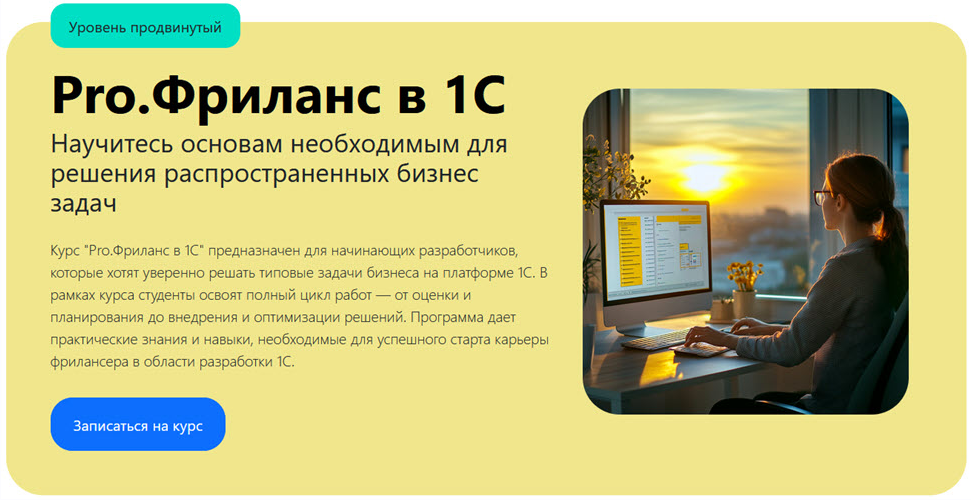 Уровень продвинутый

Pro.Фриланс в 1С

Научитесь основам необходимым для решения распространенных бизнес задач

Курс "Pro.Фриланс в 1С" предназначен для начинающих разработчиков, которые хотят уверенно решать типовые задачи бизнеса на платформе 1С. В рамках курса студенты освоят полный цикл работ — от оценки и планирования до внедрения и оптимизации решений. Программа дает практические знания и навыки, необходимые для успешного старта карьеры фрилансера в области разработки 1С.

Записаться на курс